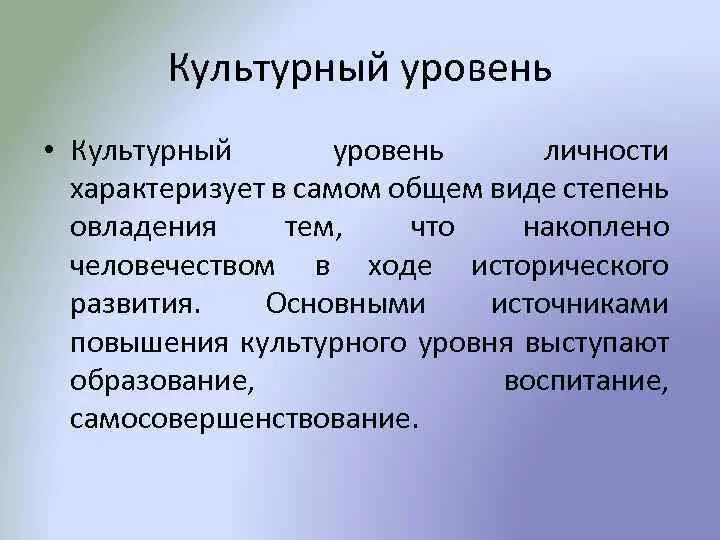 Культурный уровень

• Культурный уровень личности характеризует в самом общем виде степень овладения тем, что накоплено человечеством в ходе исторического развития. Основными источниками повышения культурного уровня выступают образование, воспитание, самосовершенствование.